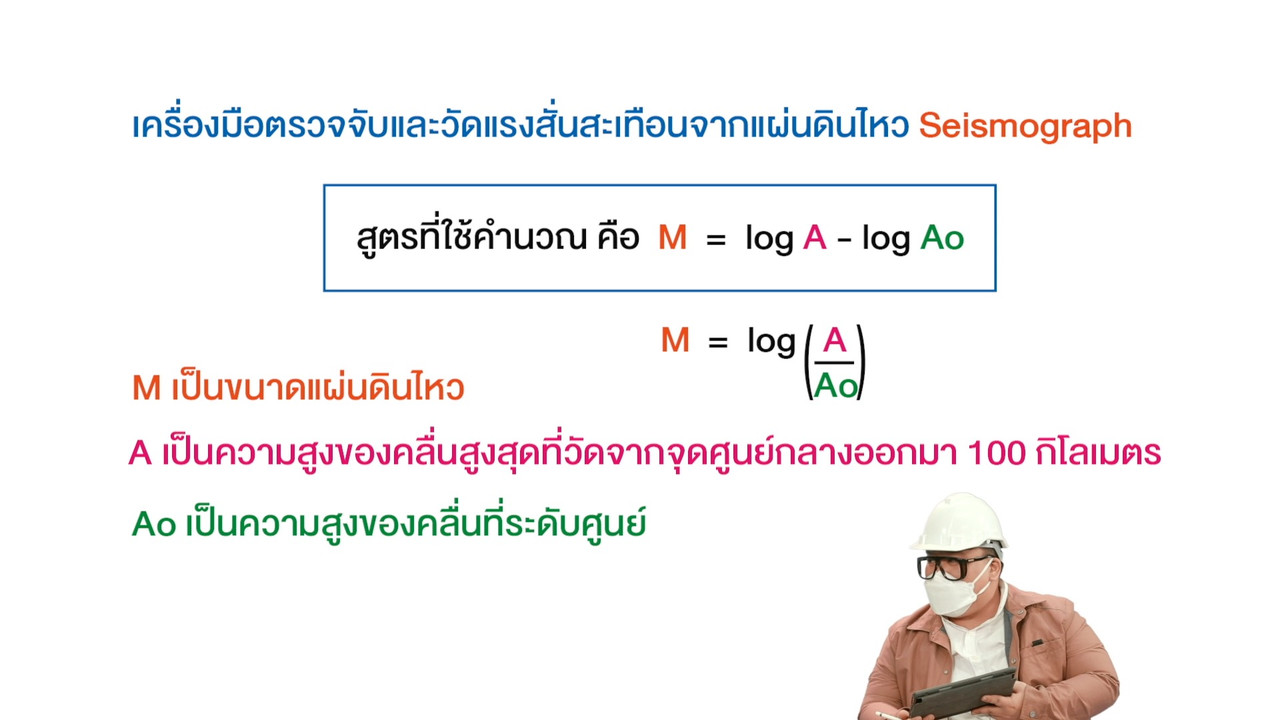 เครื่องมือตรวจจับและวัดแรงสั่นสะเทือนจากแผ่นดินไหว Seismograph

สูตรที่ใช้คำนวณ คือ $M = \log A - \log Ao$

$M = \log\left(\frac{A}{Ao}\right)$

M เป็นขนาดแผ่นดินไหว

A เป็นความสูงของคลื่นสูงสุดที่วัดจากจุดศูนย์กลางออกมา 100 กิโลเมตร

Ao เป็นความสูงของคลื่นที่ระดับศูนย์